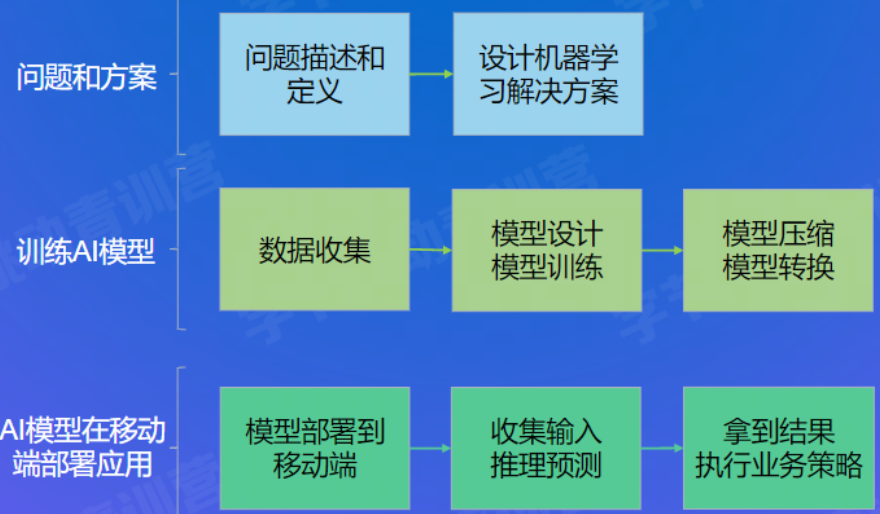 问题和方案

问题描述和定义

设计机器学习解决方案

训练AI模型

数据收集

模型设计
模型训练

模型压缩
模型转换

AI模型在移动端部署应用

模型部署到移动端

收集输入
推理预测

拿到结果
执行业务策略